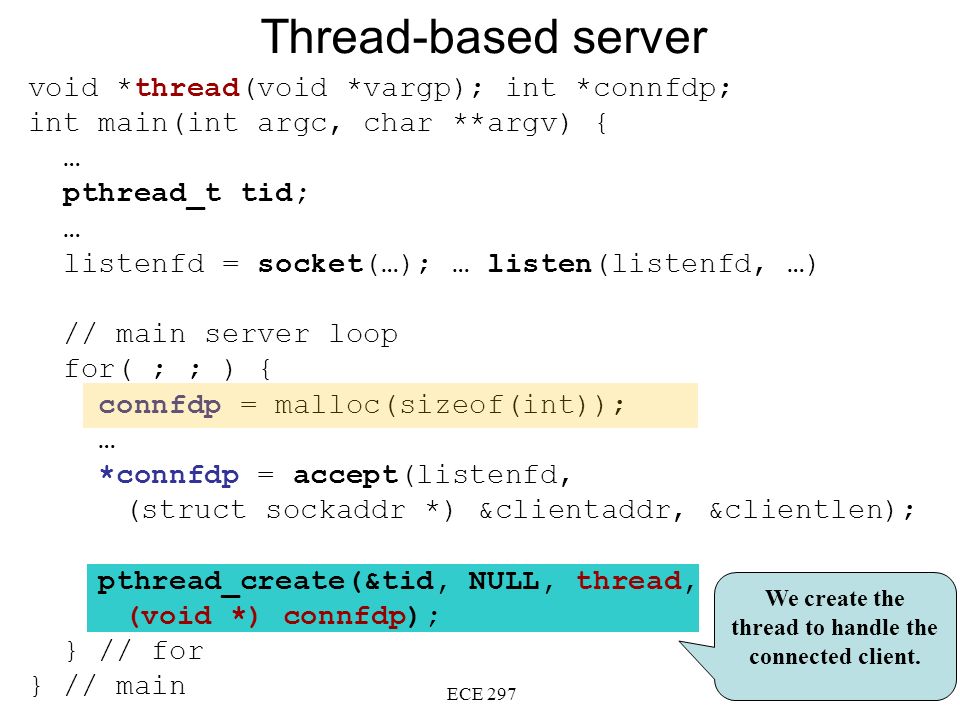 Thread-based server

void *thread(void *vargp); int *connfdp;
int main(int argc, char **argv) {
…
pthread_t tid;
…
listenfd = socket(…); … listen(listenfd, …)

// main server loop
for( ; ; ) {
connfdp = malloc(sizeof(int));
…
*connfdp = accept(listenfd,
(struct sockaddr *) &clientaddr, &clientlen);

pthread_create(&tid, NULL, thread,
(void *) connfdp);
} // for
} // main

We create the thread to handle the connected client.

ECE 297